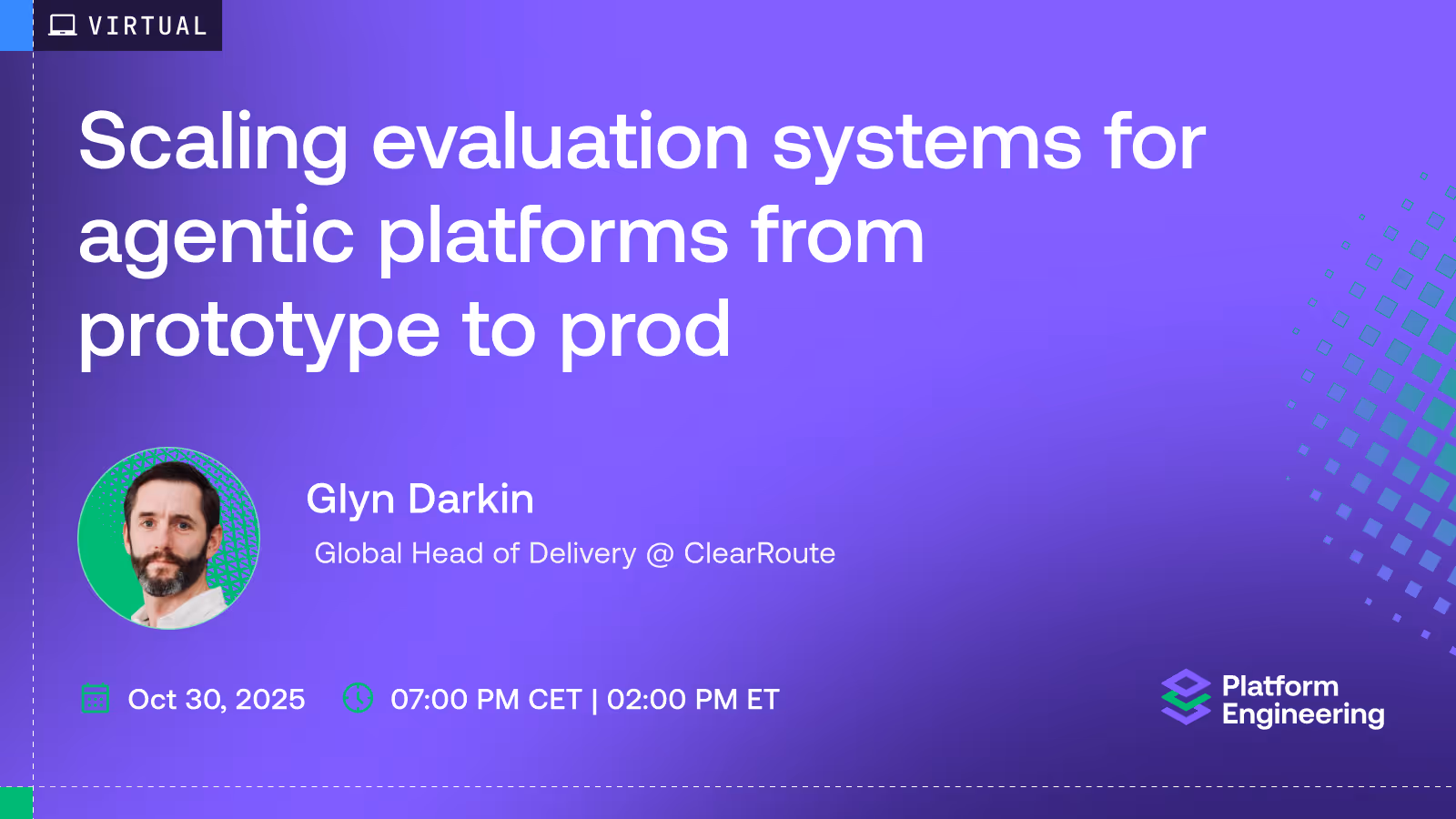 VIRTUAL

Scaling evaluation systems for agentic platforms from prototype to prod

Glyn Darkin

Global Head of Delivery @ ClearRoute

Oct 30, 2025

07:00 PM CET | 02:00 PM ET

Platform Engineering